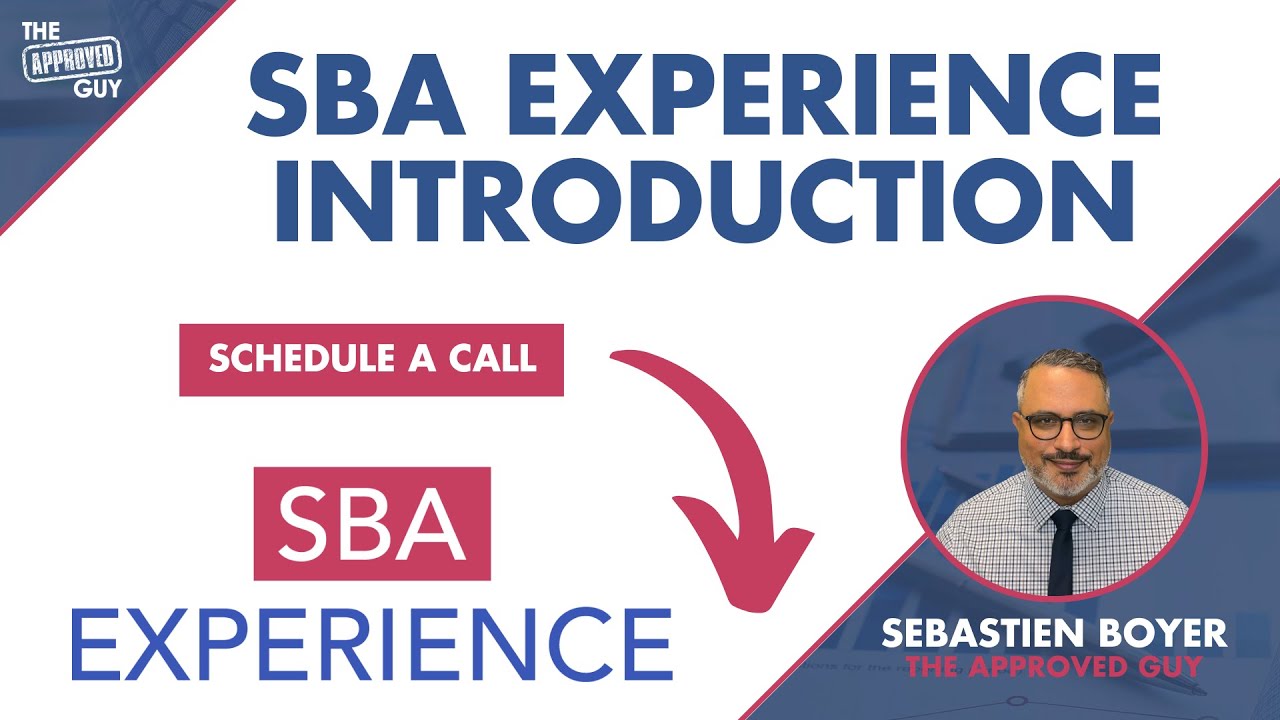 THE APPROVED GUY

SBA EXPERIENCE INTRODUCTION

SCHEDULE A CALL

SBA EXPERIENCE

SEBASTIEN BOYER
THE APPROVED GUY